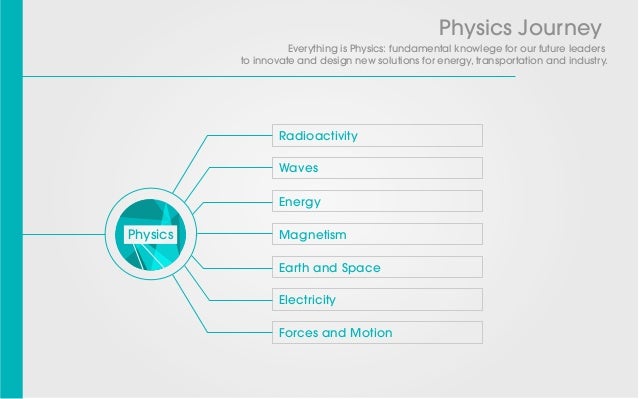 Physics Journey

Everything is Physics: fundamental knowlege for our future leaders to innovate and design new solutions for energy, transportation and industry.

Physics

Radioactivity

Waves

Energy

Magnetism

Earth and Space

Electricity

Forces and Motion